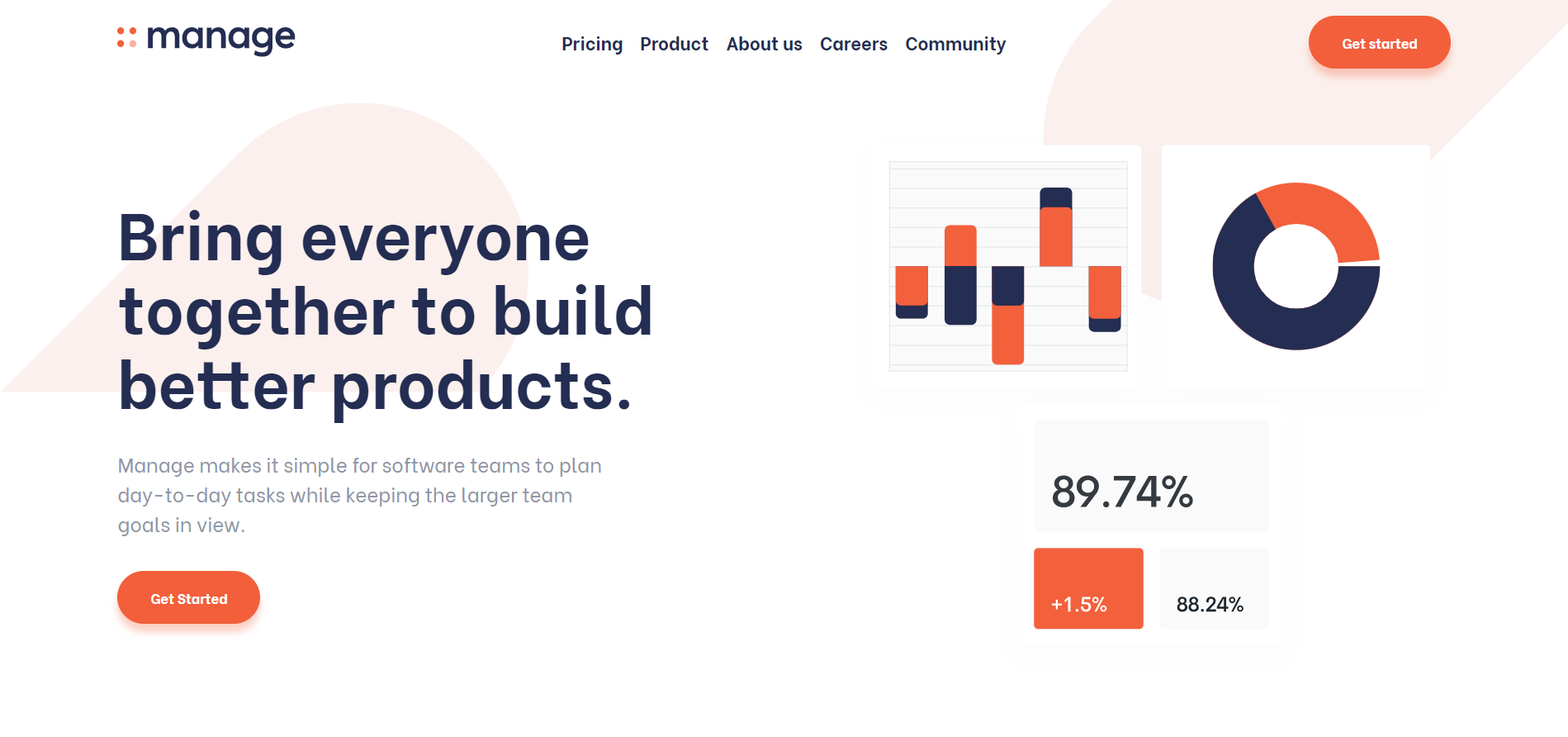 manage

Pricing Product About us Careers Community

Get started

Bring everyone together to build better products.

Manage makes it simple for software teams to plan day-to-day tasks while keeping the larger team goals in view.

Get Started

89.74%

+1.5%

88.24%